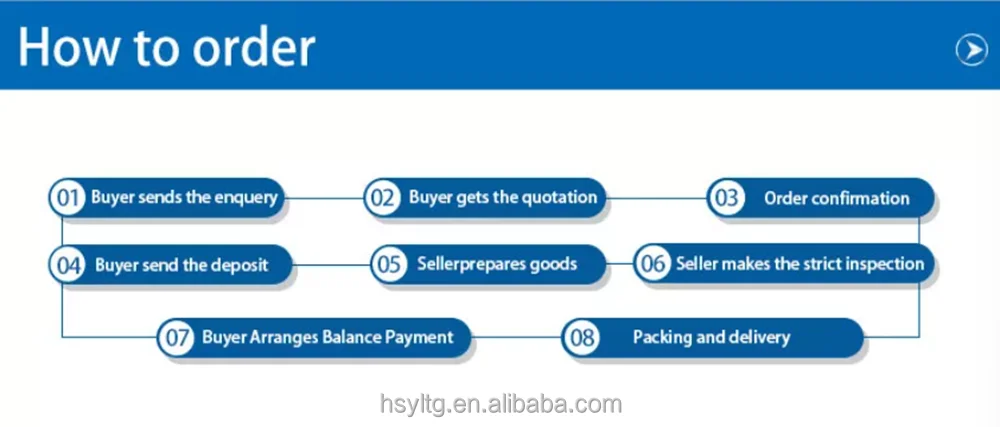 How to order

01 Buyer sends the enquery

02 Buyer gets the quotation

03 Order confirmation

04 Buyer send the deposit

05 Sellerprepares goods

06 Seller makes the strict inspection

07 Buyer Arranges Balance Payment

08 Packing and delivery

hsyltg.en.alibaba.com